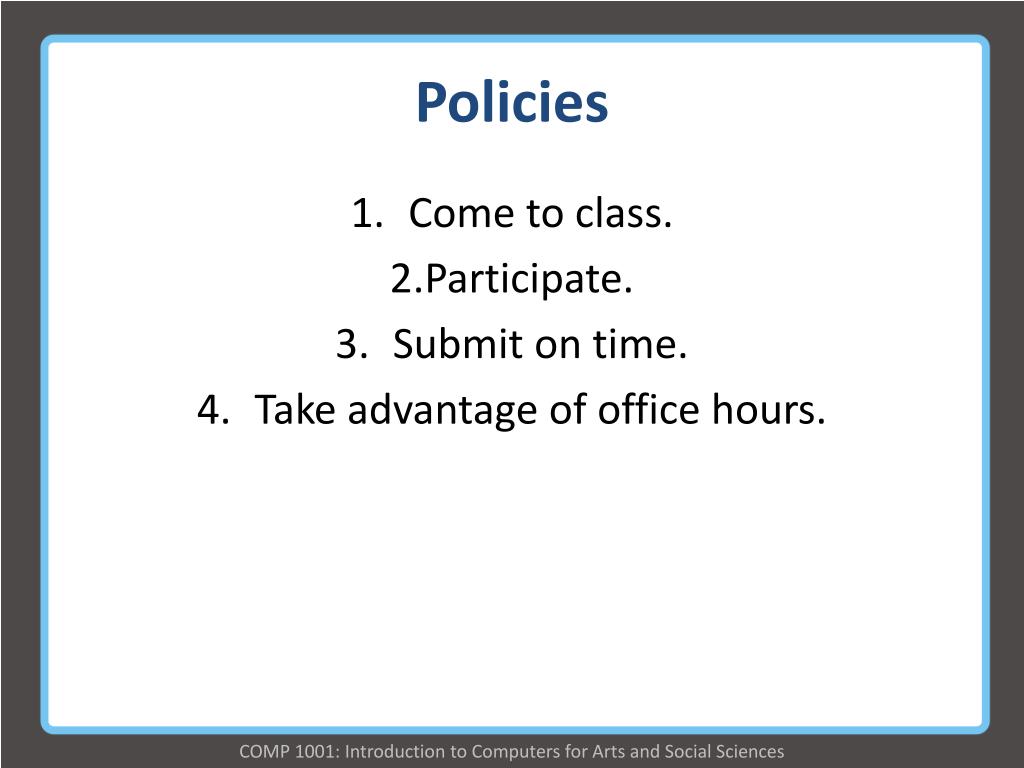 Policies

1. Come to class.
2.Participate.
3. Submit on time.
4. Take advantage of office hours.

COMP 1001: Introduction to Computers for Arts and Social Sciences